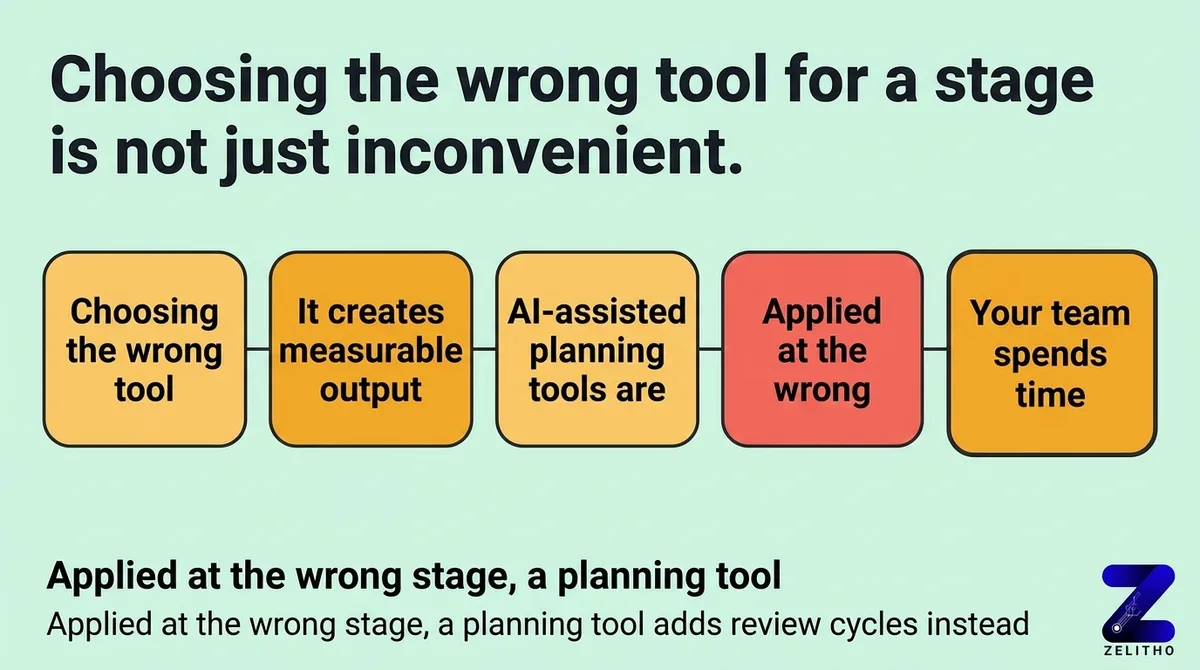 Choosing the wrong tool for a stage is not just inconvenient.

Choosing the wrong tool

It creates measurable output

AI-assisted planning tools are

Applied at the wrong

Your team spends time

Applied at the wrong stage, a planning tool

Applied at the wrong stage, a planning tool adds review cycles instead

Z
ZELITHO